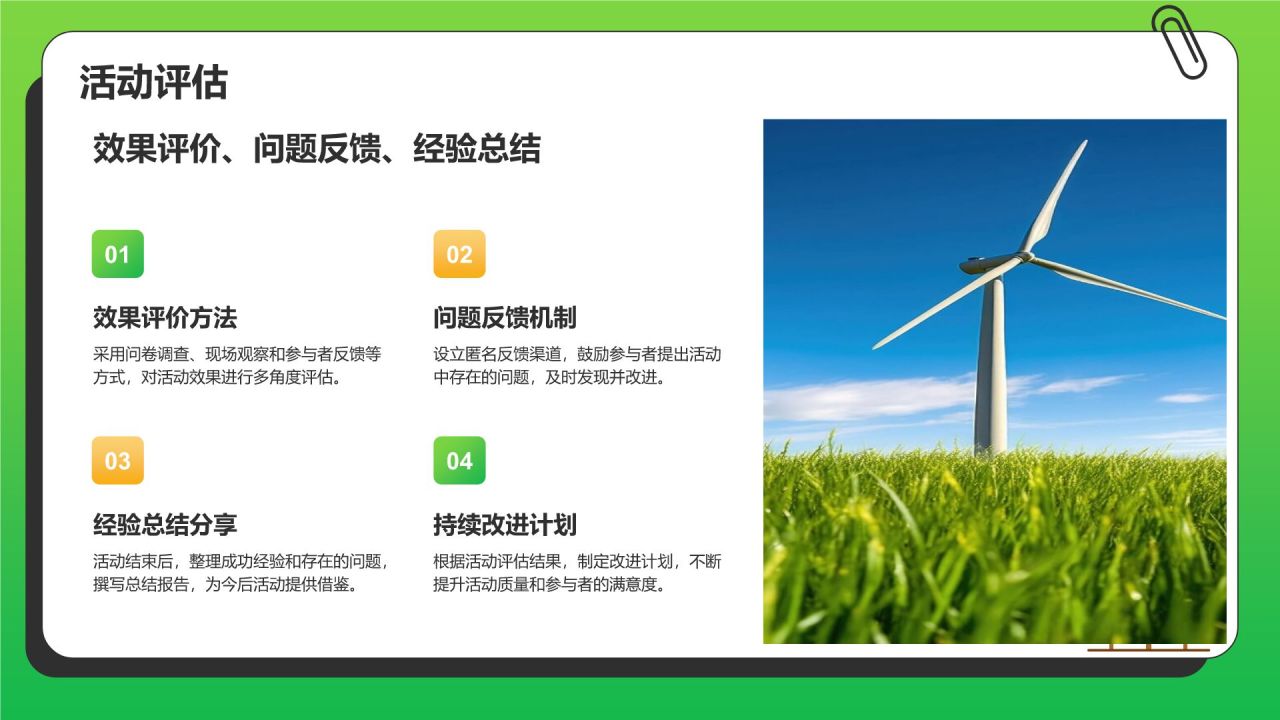 活动评估

效果评价、问题反馈、经验总结

01

效果评价方法

采用问卷调查、现场观察和参与者反馈等方式，对活动效果进行多角度评估。

02

问题反馈机制

设立匿名反馈渠道，鼓励参与者提出活动中存在的问题，及时发现并改进。

03

经验总结分享

活动结束后，整理成功经验和存在的问题，撰写总结报告，为今后活动提供借鉴。

04

持续改进计划

根据活动评估结果，制定改进计划，不断提升活动质量和参与者的满意度。